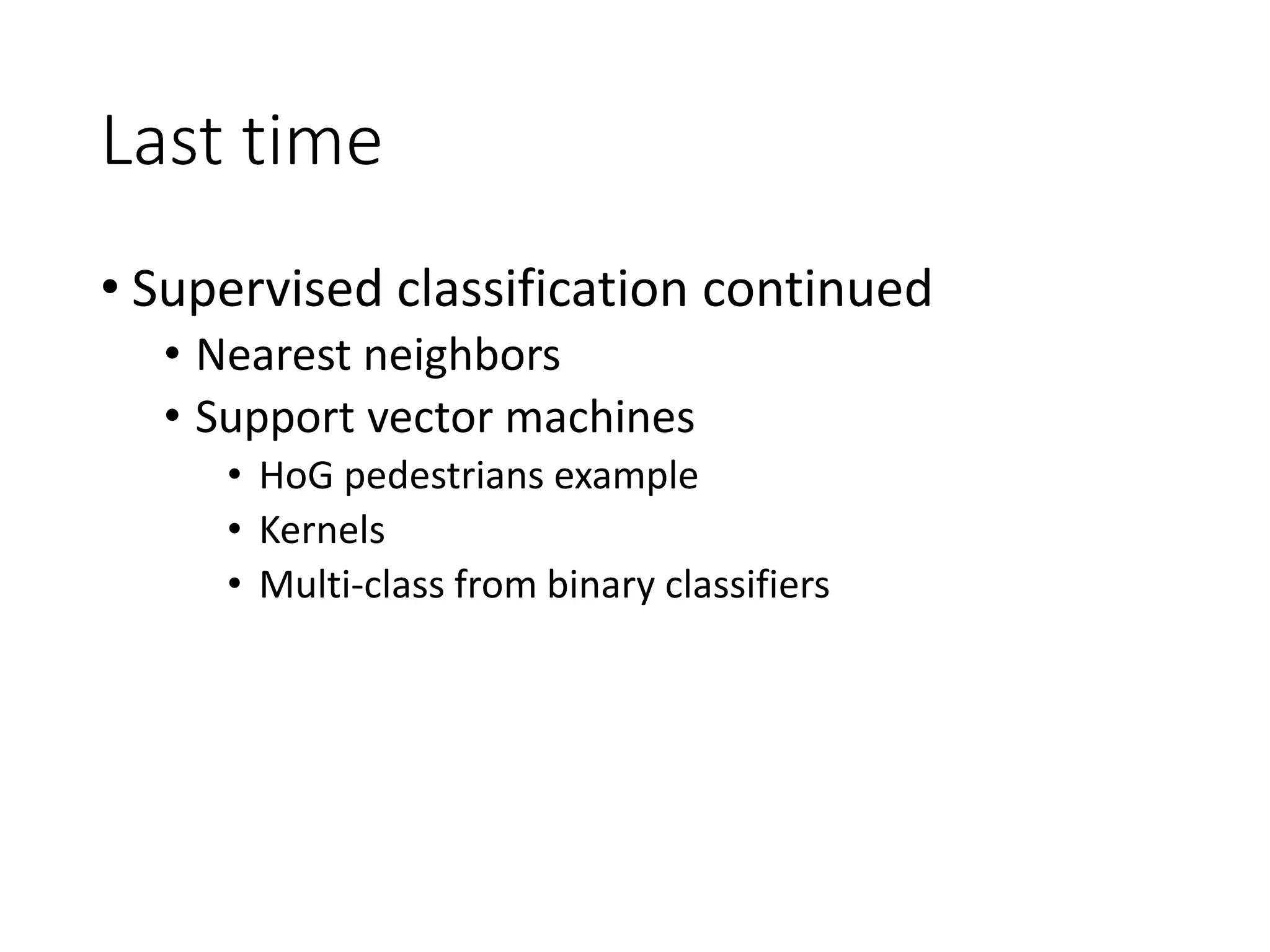 Last time

• Supervised classification continued
  • Nearest neighbors
  • Support vector machines
    • HoG pedestrians example
    • Kernels
    • Multi-class from binary classifiers